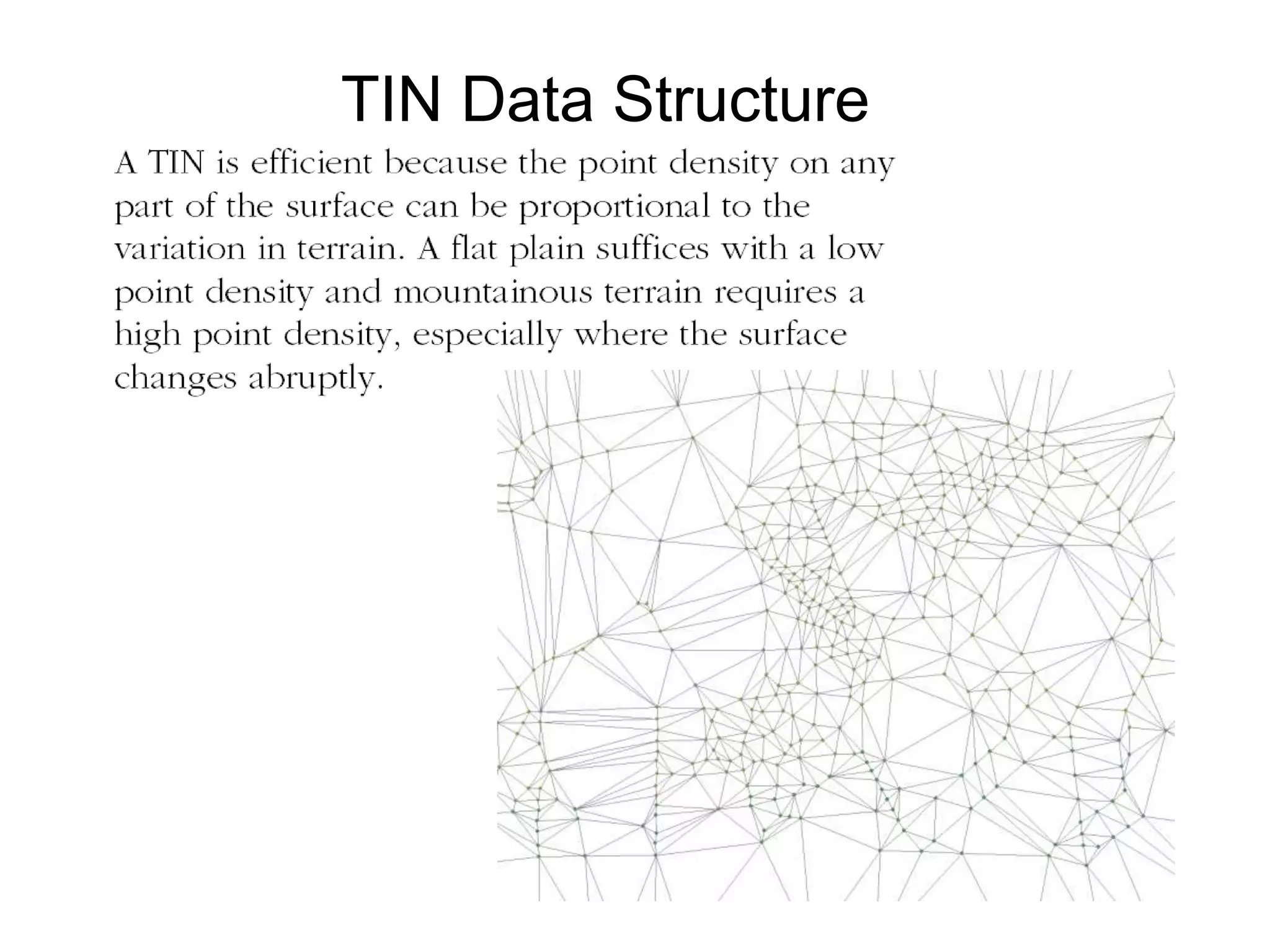 TIN Data Structure

A TIN is efficient because the point density on any part of the surface can be proportional to the variation in terrain. A flat plain suffices with a low point density and mountainous terrain requires a high point density, especially where the surface changes abruptly.